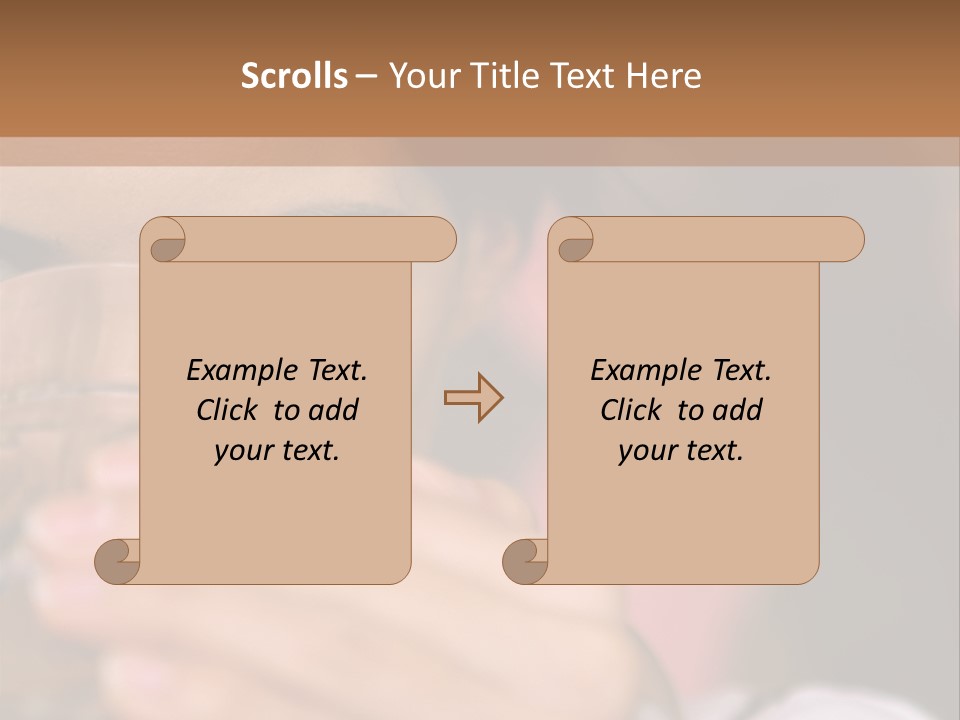 Scrolls – Your Title Text Here

Example Text. Click to add your text.

Example Text. Click to add your text.